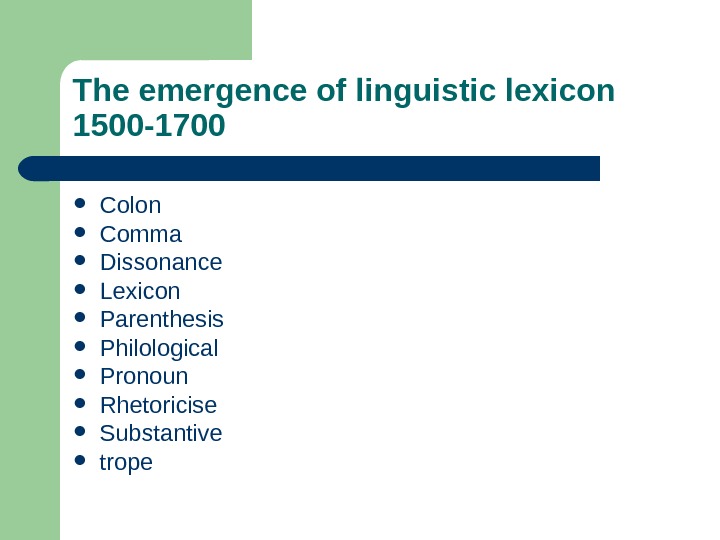 The emergence of linguistic lexicon 1500-1700

- Colon
- Comma
- Dissonance
- Lexicon
- Parenthesis
- Philological
- Pronoun
- Rhetoricise
- Substantive
- trope